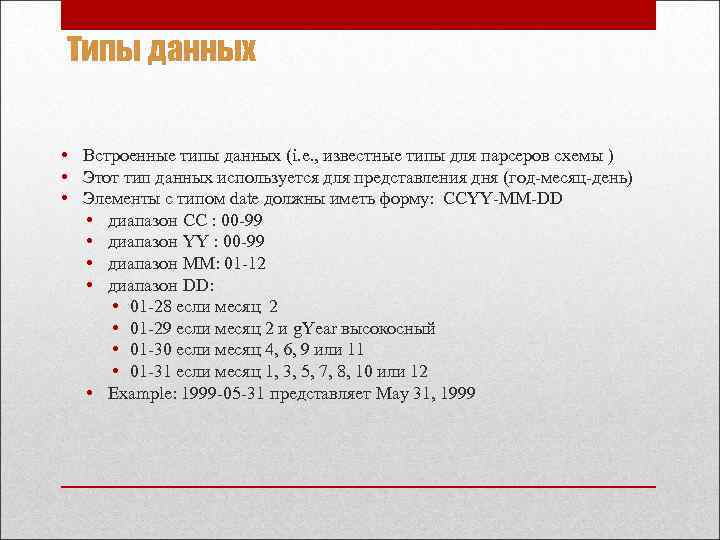 Типы данных

• Встроенные типы данных (i.e., известные типы для парсеров схемы )
• Этот тип данных используется для представления дня (год-месяц-день)
• Элементы с типом date должны иметь форму: CCYY-MM-DD
  • диапазон CC : 00-99
  • диапазон YY : 00-99
  • диапазон MM: 01-12
  • диапазон DD:
    • 01-28 если месяц 2
    • 01-29 если месяц 2 и gYear высокосный
    • 01-30 если месяц 4, 6, 9 или 11
    • 01-31 если месяц 1, 3, 5, 7, 8, 10 или 12
  • Example: 1999-05-31 представляет May 31, 1999